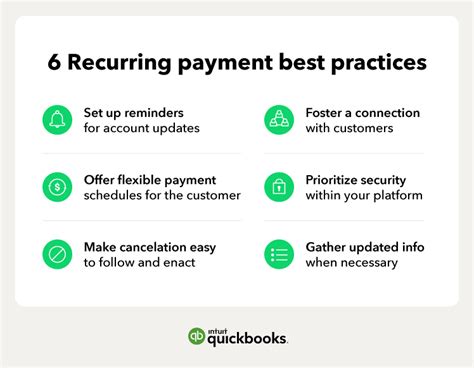 6 Recurring payment best practices

Set up reminders for account updates

Offer flexible payment schedules for the customer

Make cancelation easy to follow and enact

Foster a connection with customers

Prioritize security within your platform

Gather updated info when necessary

intuit quickbooks.